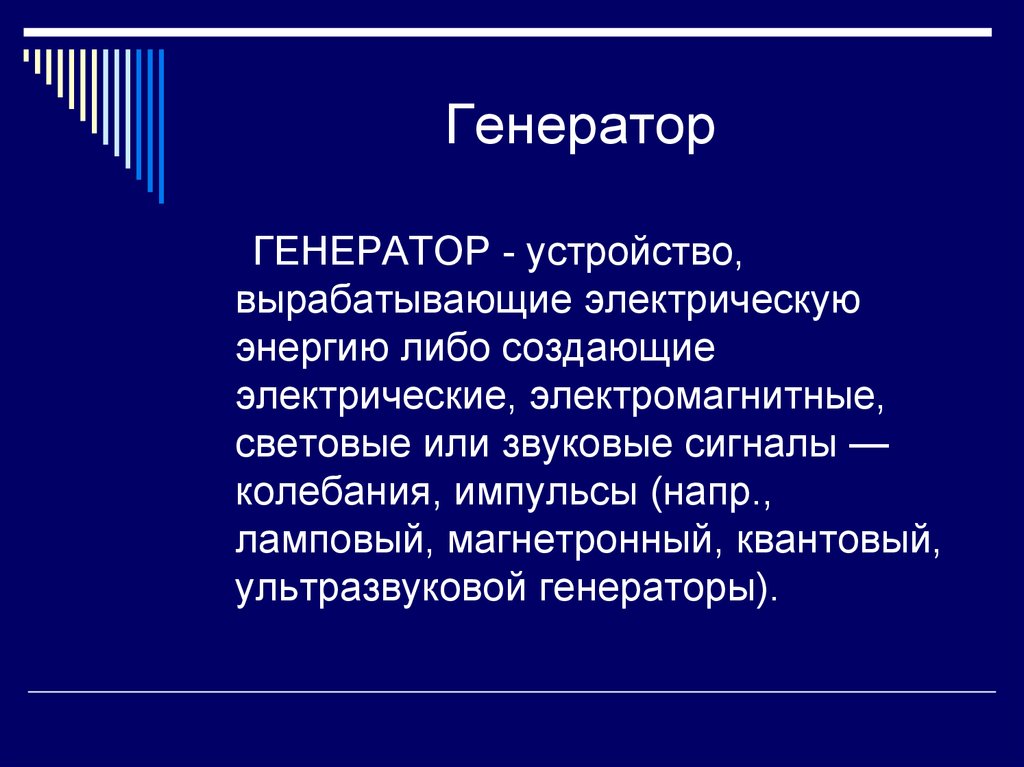 Генератор

ГЕНЕРАТОР - устройство, вырабатывающие электрическую энергию либо создающие электрические, электромагнитные, световые или звуковые сигналы — колебания, импульсы (напр., ламповый, магнетронный, квантовый, ультразвуковой генераторы).